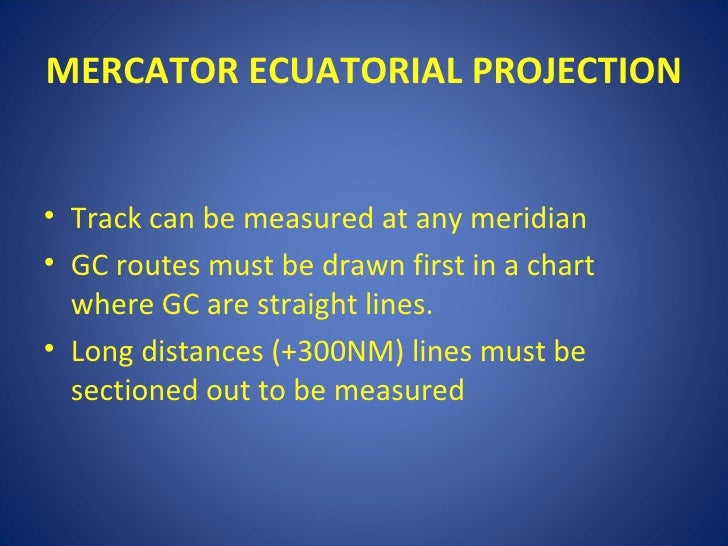 MERCATOR ECUATORIAL PROJECTION

• Track can be measured at any meridian
• GC routes must be drawn first in a chart where GC are straight lines.
• Long distances (+300NM) lines must be sectioned out to be measured